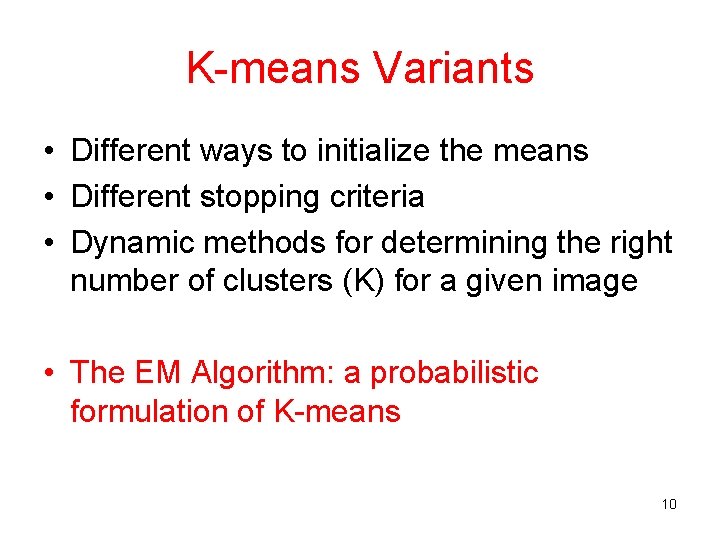 K-means Variants

• Different ways to initialize the means
• Different stopping criteria
• Dynamic methods for determining the right number of clusters (K) for a given image

• The EM Algorithm: a probabilistic formulation of K-means

10